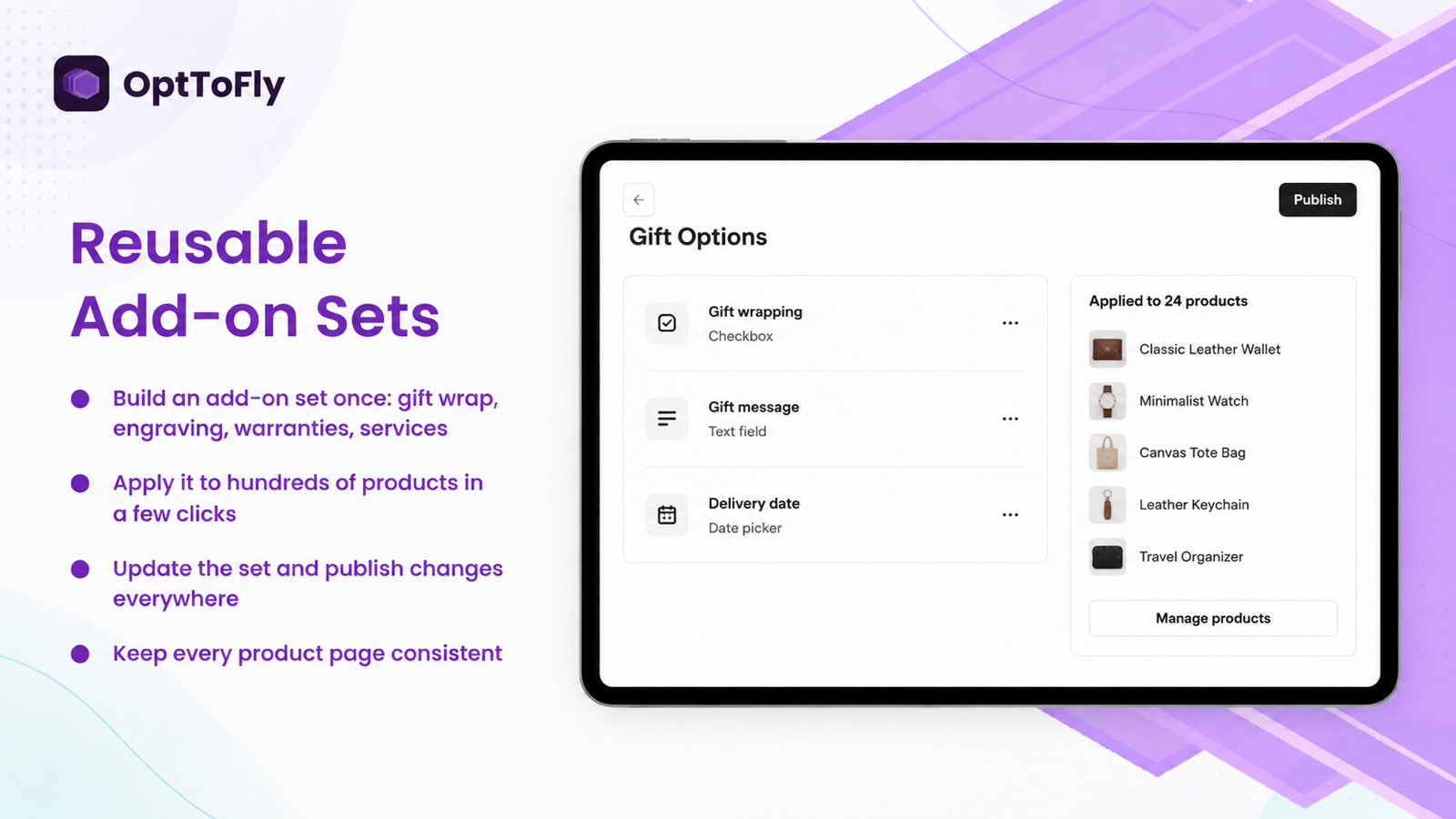 OptToFly

Reusable Add-on Sets

Build an add-on set once: gift wrap, engraving, warranties, services

Apply it to hundreds of products in a few clicks

Update the set and publish changes everywhere

Keep every product page consistent

Publish

Gift Options

Gift wrapping
Checkbox

Gift message
Text field

Delivery date
Date picker

Applied to 24 products

Classic Leather Wallet

Minimalist Watch

Canvas Tote Bag

Leather Keychain

Travel Organizer

Manage products